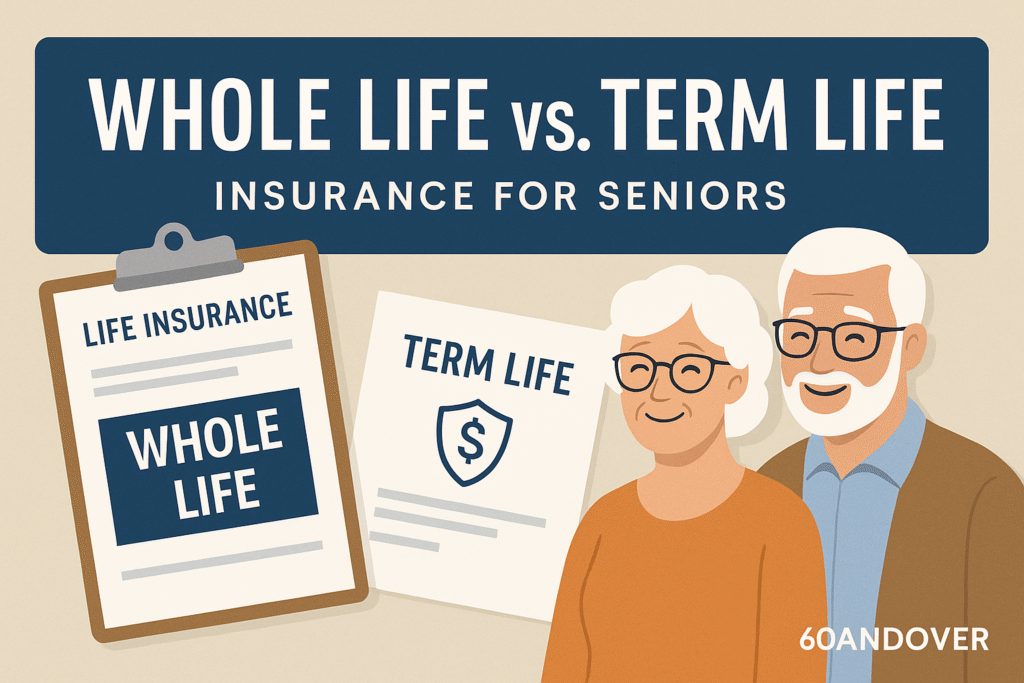 WHOLE LIFE vs. TERM LIFE
INSURANCE FOR SENIORS

LIFE INSURANCE

WHOLE LIFE

TERM LIFE

$

60ANDOVER